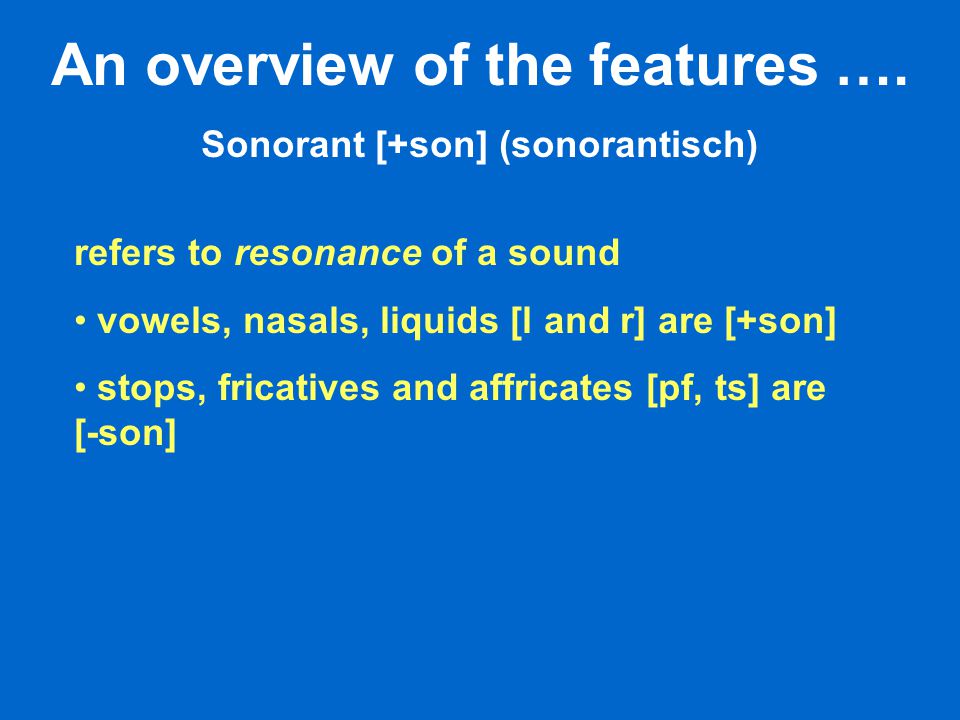 An overview of the features ….

Sonorant [+son] (sonorantisch)

refers to resonance of a sound

• vowels, nasals, liquids [l and r] are [+son]

• stops, fricatives and affricates [pf, ts] are [-son]